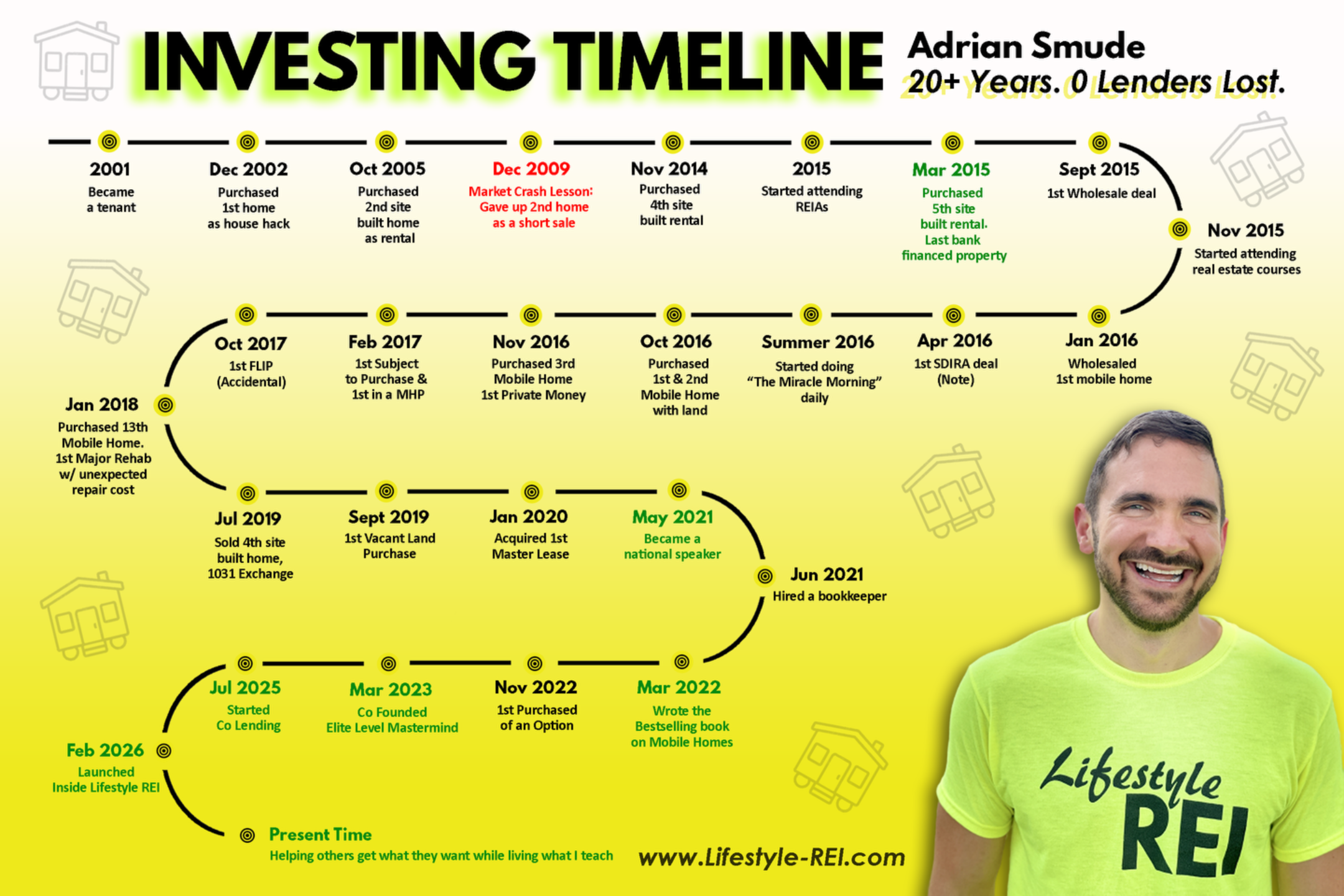 INVESTING TIMELINE

Adrian Smude
20+ Years. 0 Lenders Lost.

2001
Became a tenant

Dec 2002
Purchased 1st home as house hack

Oct 2005
Purchased 2nd site built home as rental

Dec 2009
Market Crash Lesson: Gave up 2nd home as a short sale

Nov 2014
Purchased 4th site built rental

2015
Started attending REIAs

Mar 2015
Purchased 5th site built rental. Last bank financed property

Sept 2015
1st Wholesale deal

Nov 2015
Started attending real estate courses

Jan 2016
Wholesaled 1st mobile home

Apr 2016
1st SDIRA deal (Note)

Summer 2016
Started doing "The Miracle Morning" daily

Oct 2016
Purchased 1st & 2nd Mobile Home with land

Nov 2016
Purchased 3rd Mobile Home 1st Private Money

Feb 2017
1st Subject to Purchase & 1st in a MHP

Oct 2017
1st FLIP (Accidental)

Jan 2018
Purchased 13th Mobile Home. 1st Major Rehab w/ unexpected repair cost

Jul 2019
Sold 4th site built home, 1031 Exchange

Sept 2019
1st Vacant Land Purchase

Jan 2020
Acquired 1st Master Lease

May 2021
Became a national speaker

Jun 2021
Hired a bookkeeper

Mar 2022
Wrote the Bestselling book on Mobile Homes

Nov 2022
1st Purchased of an Option

Mar 2023
Co Founded Elite Level Mastermind

Jul 2025
Started Co Lending

Feb 2026
Launched Inside Lifestyle REI

Present Time
Helping others get what they want while living what I teach

www.Lifestyle-REI.com

Lifestyle REI